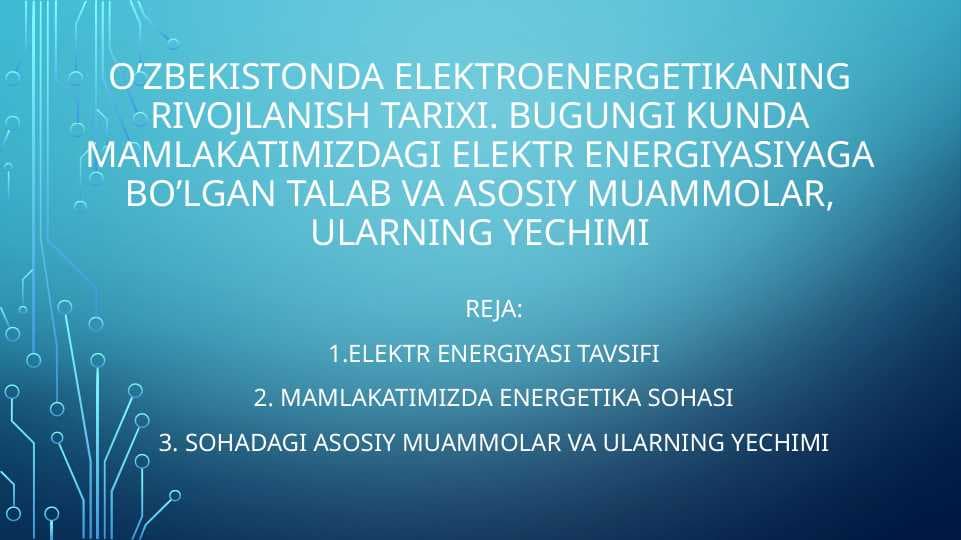 O’ZBEKISTONDA ELEKTROENERGETIKANING RIVOJLANISH TARIXI. BUGUNGI KUNDA MAMLAKATIMIZDAGI ELEKTR ENERGIYASIYAGA BO’LGAN TALAB VA ASOSIY MUAMMOLAR, ULARNING YECHIMI

REJA:

1.ELEKTR ENERGIYASI TAVSIFI

2. MAMLAKATIMIZDA ENERGETIKA SOHASI

3. SOHADAGI ASOSIY MUAMMOLAR VA ULARNING YECHIMI